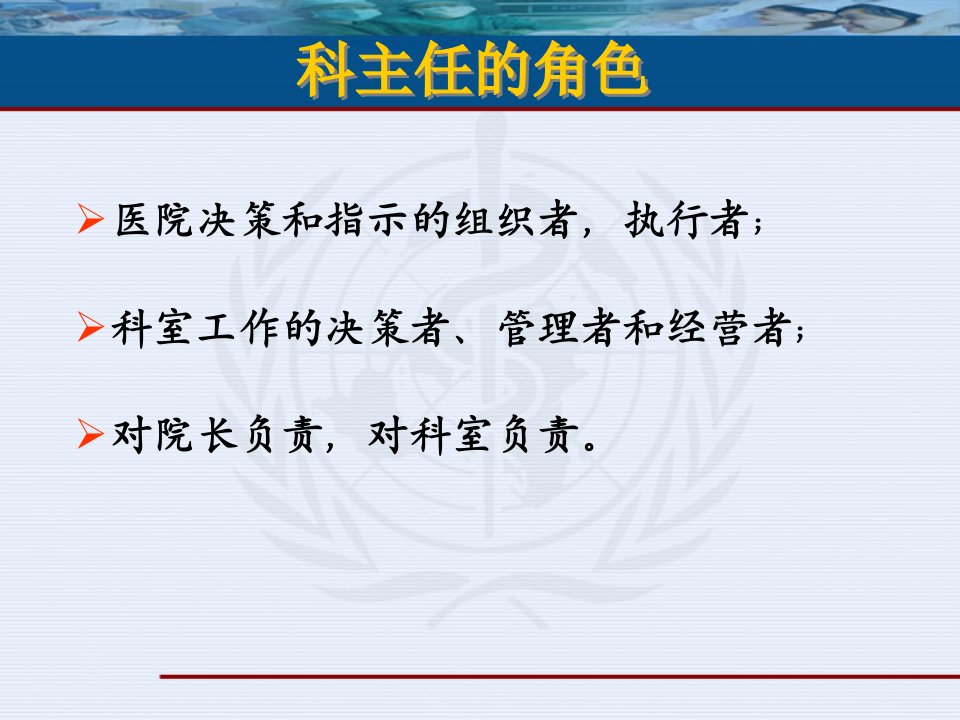 科主任的角色

➢医院决策和指示的组织者，执行者；

➢科室工作的决策者、管理者和经营者；

➢对院长负责，对科室负责。